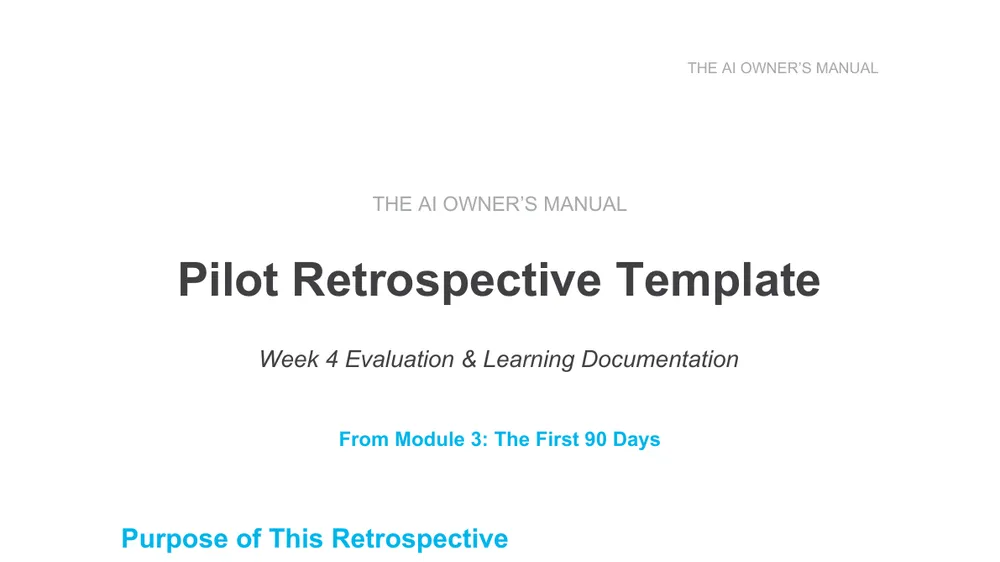 THE AI OWNER'S MANUAL

THE AI OWNER'S MANUAL

Pilot Retrospective Template

Week 4 Evaluation & Learning Documentation

From Module 3: The First 90 Days

Purpose of This Retrospective